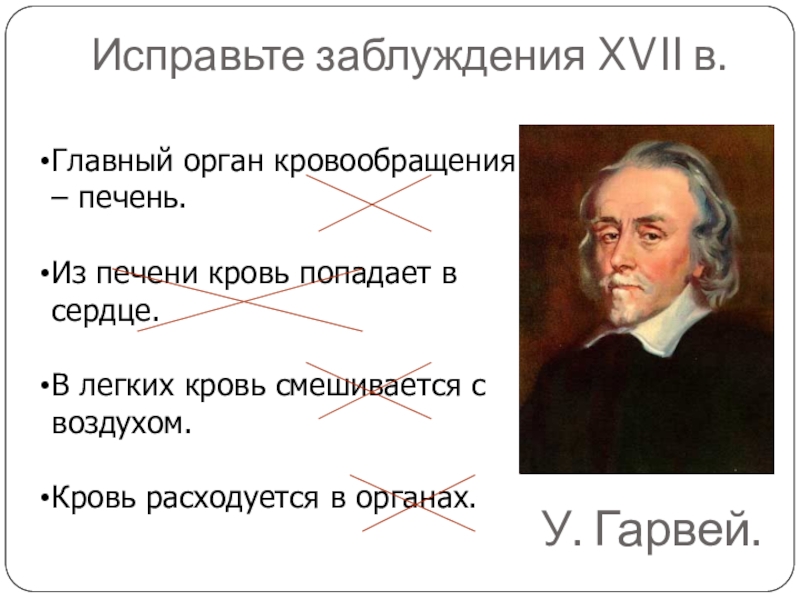 Исправьте заблуждения XVII в.

•Главный орган кровообращения – печень.

•Из печени кровь попадает в сердце.

•В легких кровь смешивается с воздухом.

•Кровь расходуется в органах.

У. Гарвей.